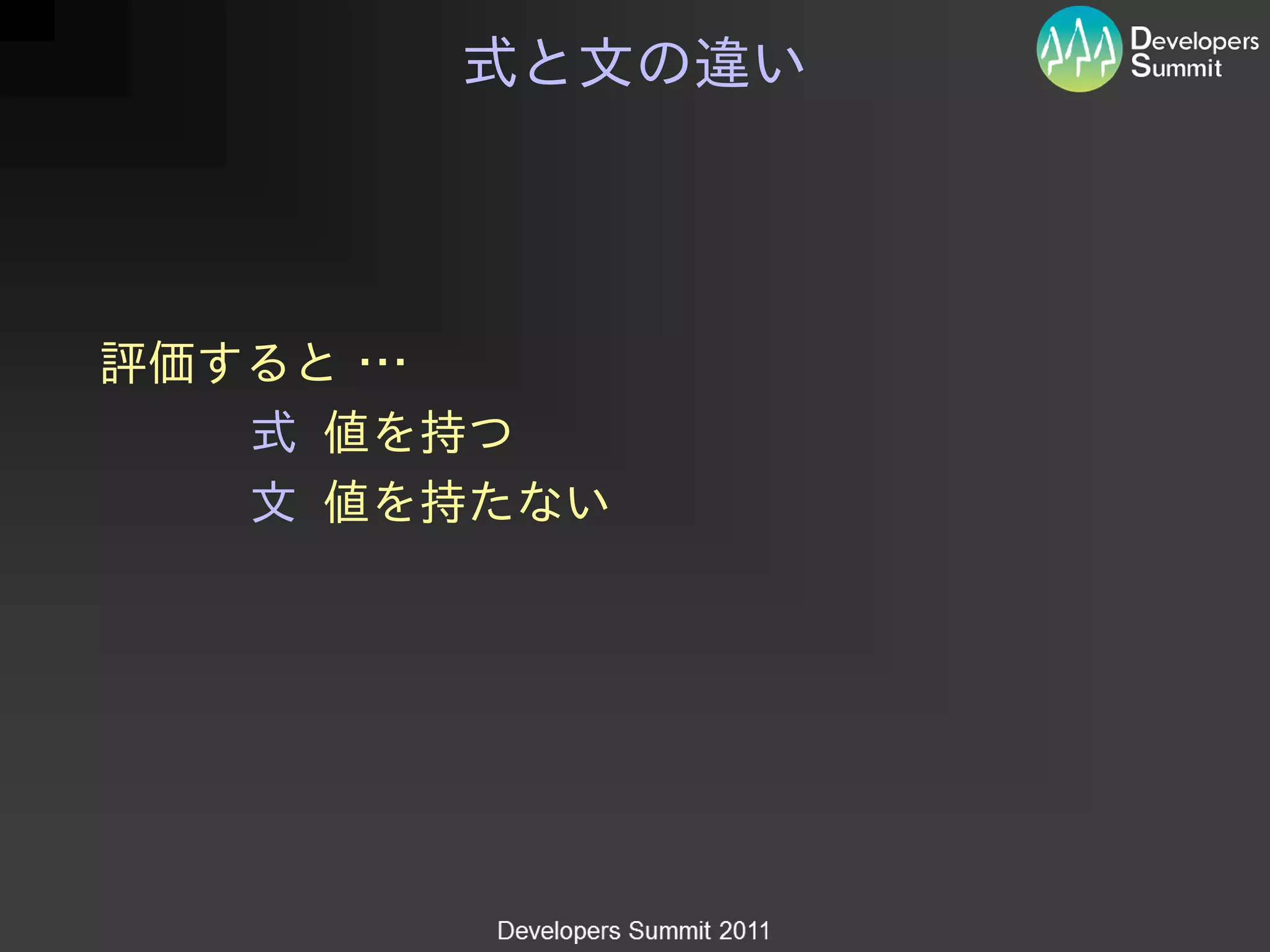 式と文の違い

Developers Summit

評価すると …
式 値を持つ
文 値を持たない

Developers Summit 2011